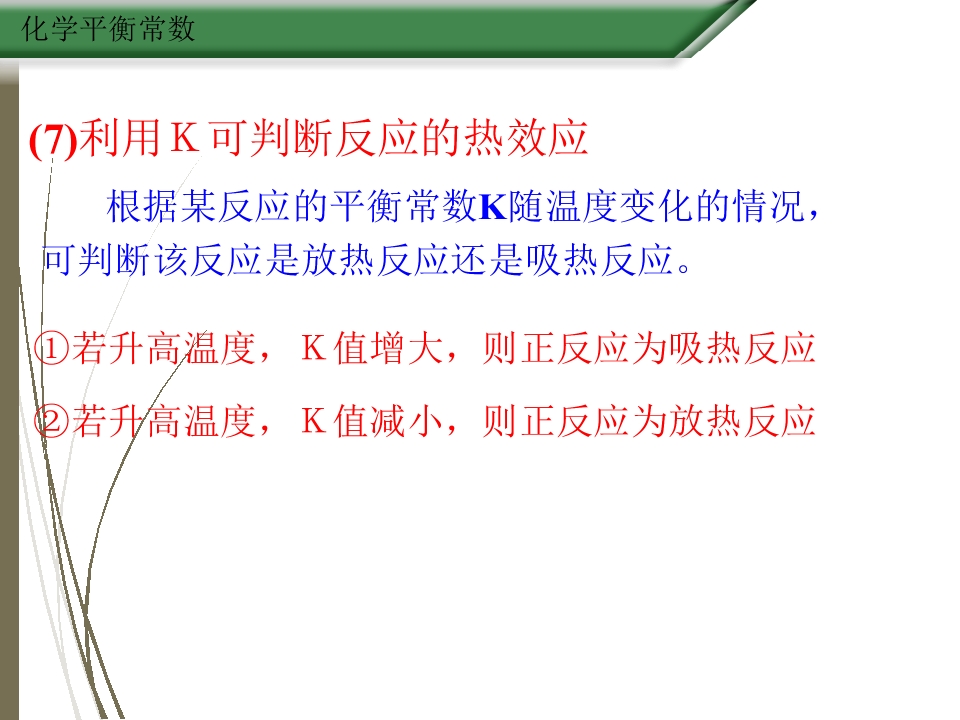 化学平衡常数

(7)利用K可判断反应的热效应

根据某反应的平衡常数K随温度变化的情况，可判断该反应是放热反应还是吸热反应。

①若升高温度，K值增大，则正反应为吸热反应

②若升高温度，K值减小，则正反应为放热反应